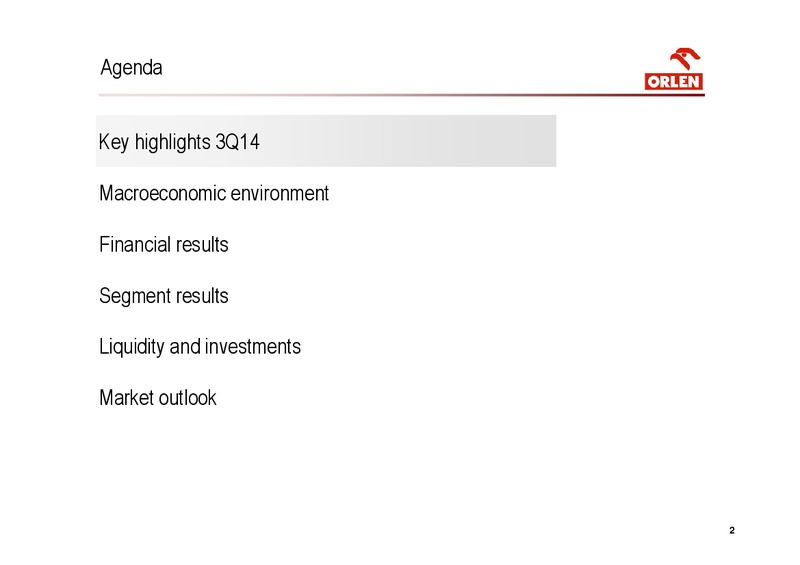 Agenda

ORLEN

Key highlights 3Q14

Macroeconomic environment

Financial results

Segment results

Liquidity and investments

Market outlook

2